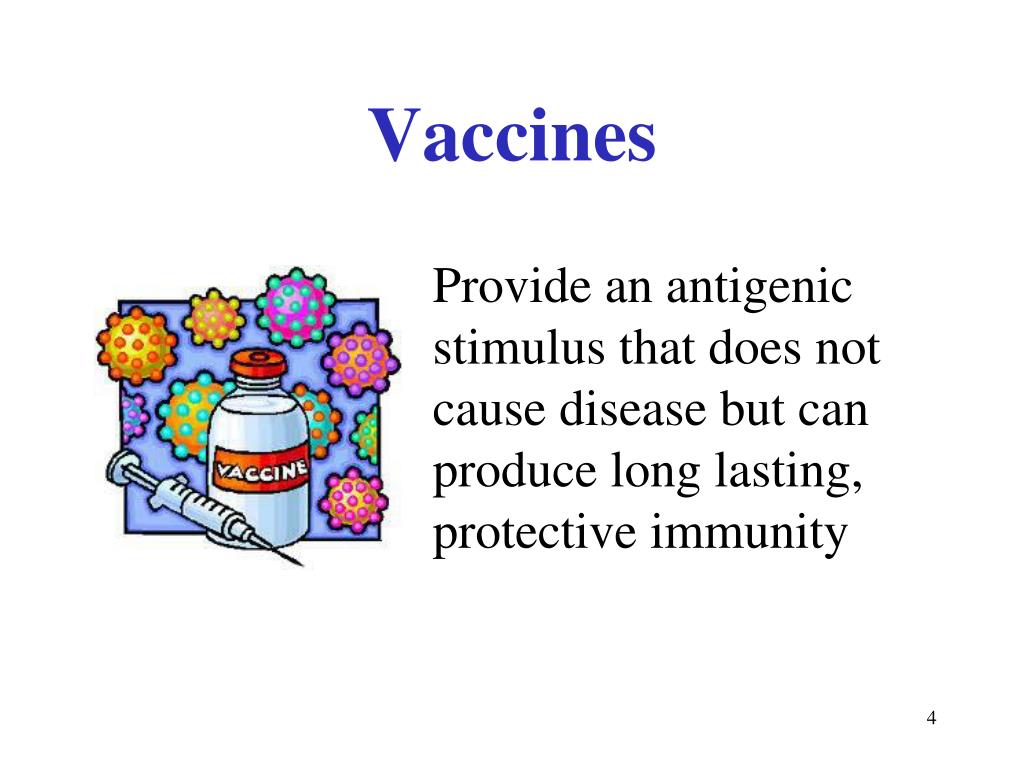 Vaccines

VACCINE

Provide an antigenic stimulus that does not cause disease but can produce long lasting, protective immunity

4